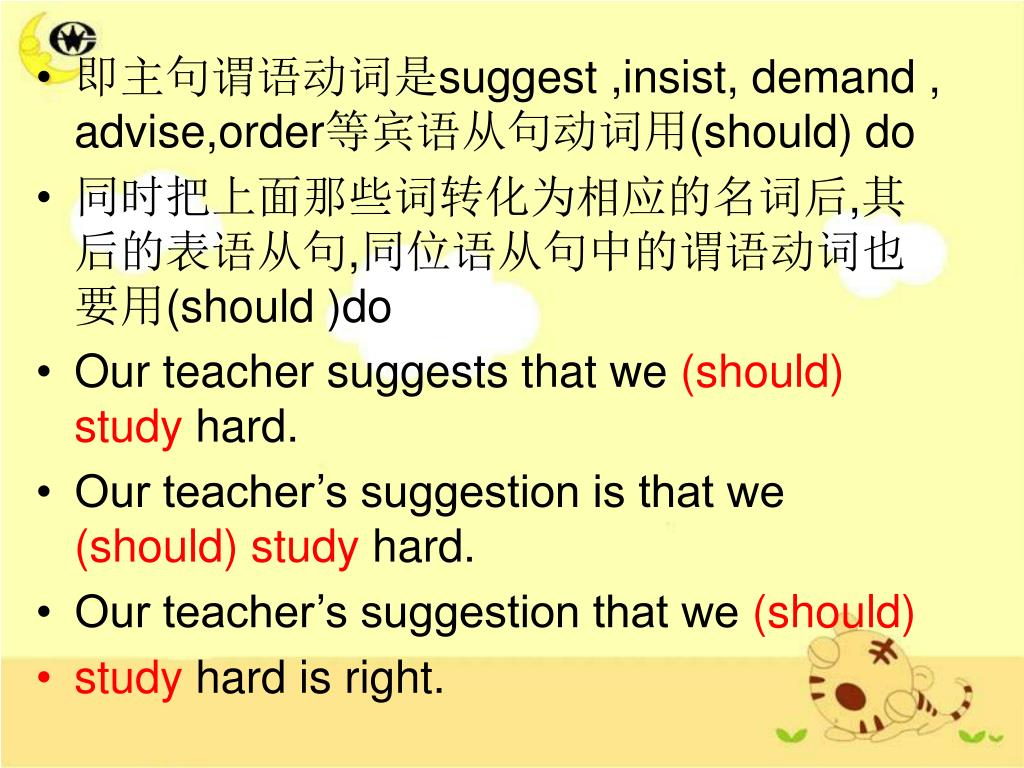 • 即主句谓语动词是suggest ,insist, demand , advise,order等宾语从句动词用(should) do
• 同时把上面那些词转化为相应的名词后,其后的表语从句,同位语从句中的谓语动词也要用(should )do
• Our teacher suggests that we (should) study hard.
• Our teacher’s suggestion is that we (should) study hard.
• Our teacher’s suggestion that we (should)
• study hard is right.